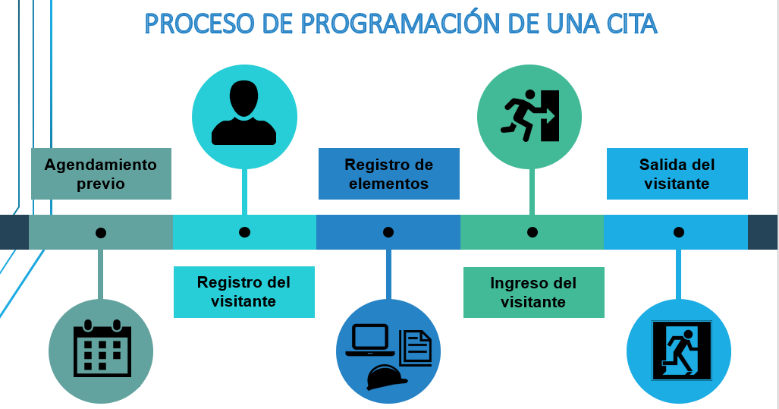 PROCESO DE PROGRAMACIÓN DE UNA CITA

Agendamiento previo

Registro del visitante

Registro de elementos

Ingreso del visitante

Salida del visitante